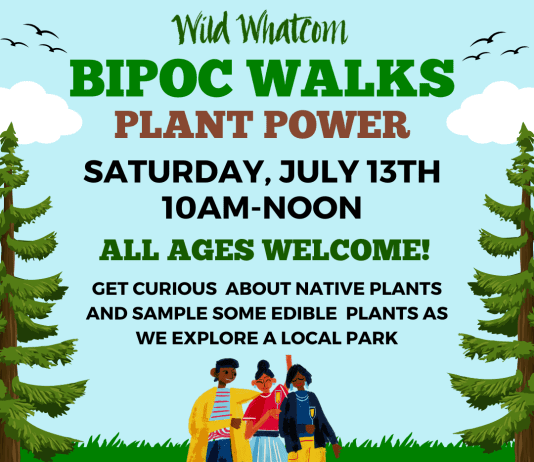 Wild Whatcom

BIPOC WALKS

PLANT POWER

SATURDAY, JULY 13TH
10AM-NOON

ALL AGES WELCOME!

GET CURIOUS ABOUT NATIVE PLANTS AND SAMPLE SOME EDIBLE PLANTS AS WE EXPLORE A LOCAL PARK